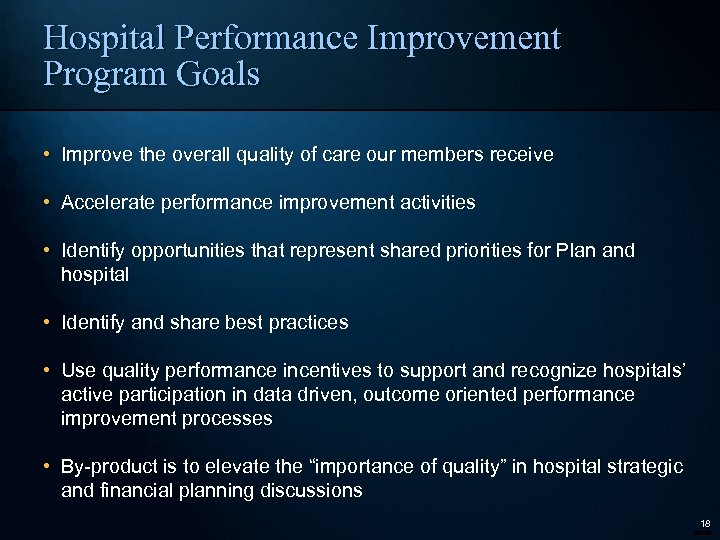 Hospital Performance Improvement Program Goals

• Improve the overall quality of care our members receive

• Accelerate performance improvement activities

• Identify opportunities that represent shared priorities for Plan and hospital

• Identify and share best practices

• Use quality performance incentives to support and recognize hospitals' active participation in data driven, outcome oriented performance improvement processes

• By-product is to elevate the "importance of quality" in hospital strategic and financial planning discussions

18